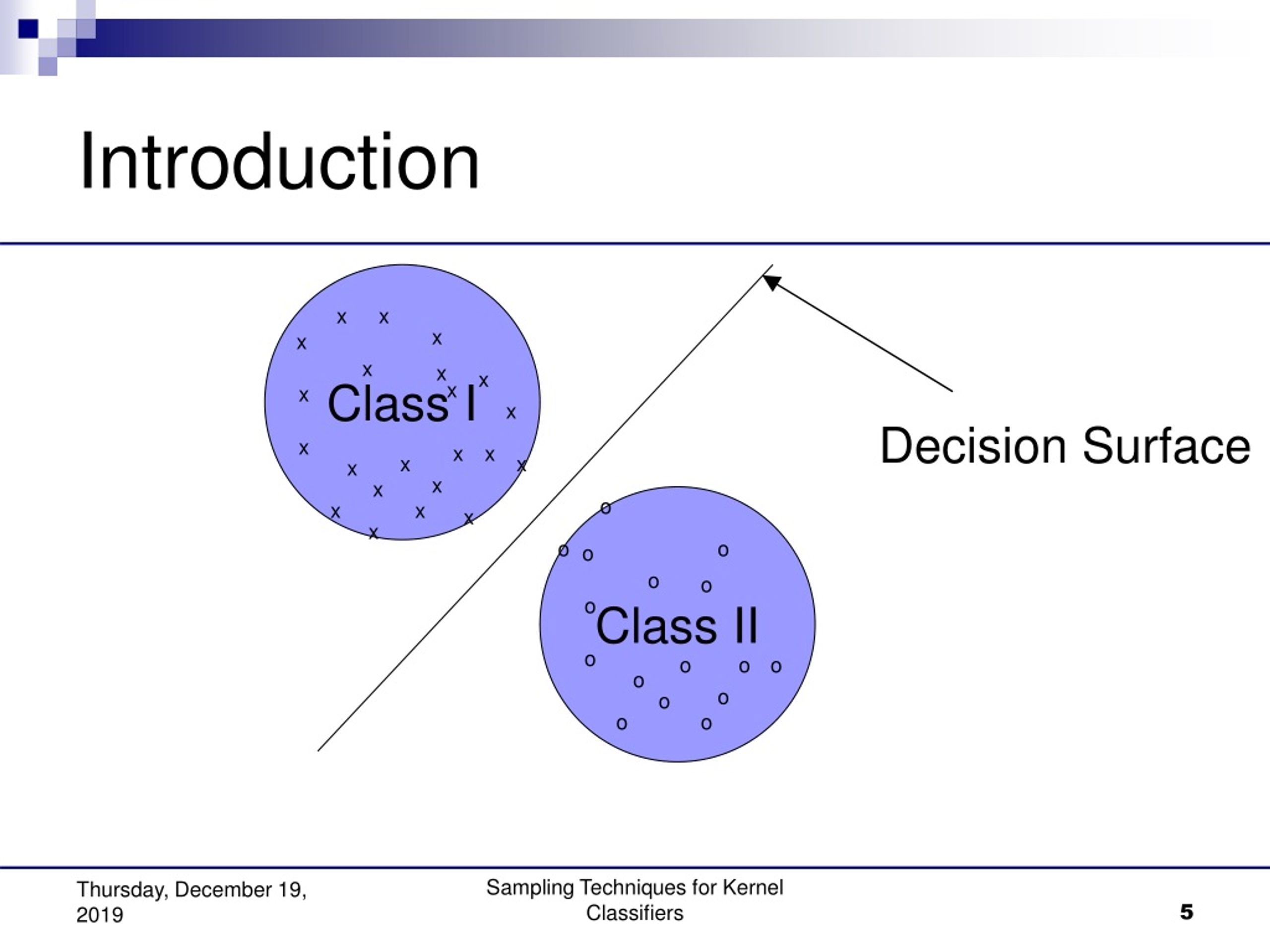 Introduction

Class I

Decision Surface

Class II

Thursday, December 19, 2019

Sampling Techniques for Kernel Classifiers

5